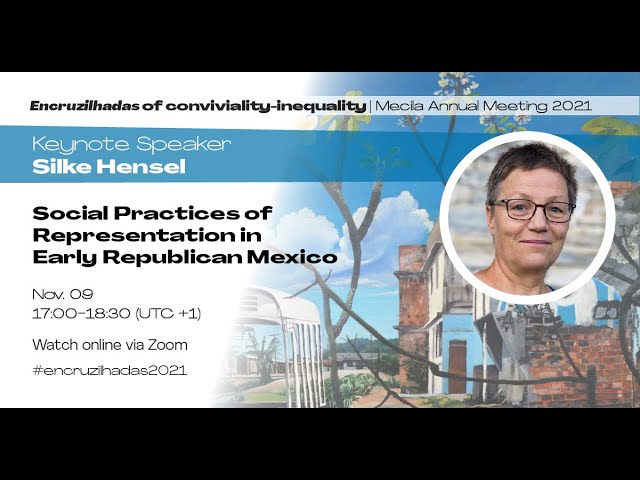 Encruzilhadas of conviviality-inequality | Mecila Annual Meeting 2021

Keynote Speaker
Silke Hensel

Social Practices of Representation in Early Republican Mexico

Nov. 09
17:00–18:30 (UTC +1)

Watch online via Zoom

#encruzilhadas2021